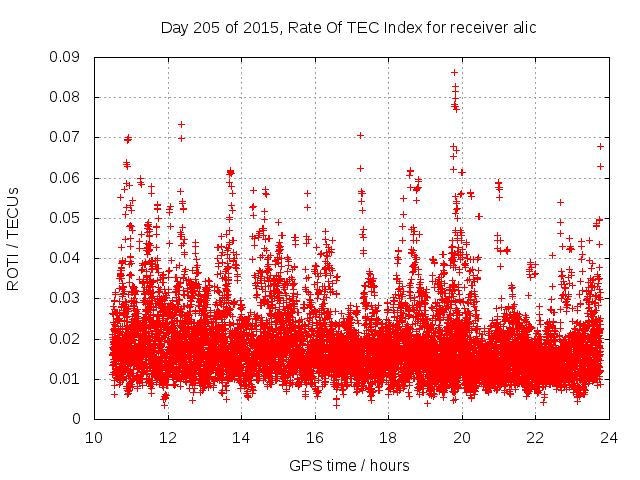 Day 205 of 2015, Rate Of TEC Index for receiver alic

ROTI / TECUs

0.09
0.08
0.07
0.06
0.05
0.04
0.03
0.02
0.01
0

10 12 14 16 18 20 22 24

GPS time / hours